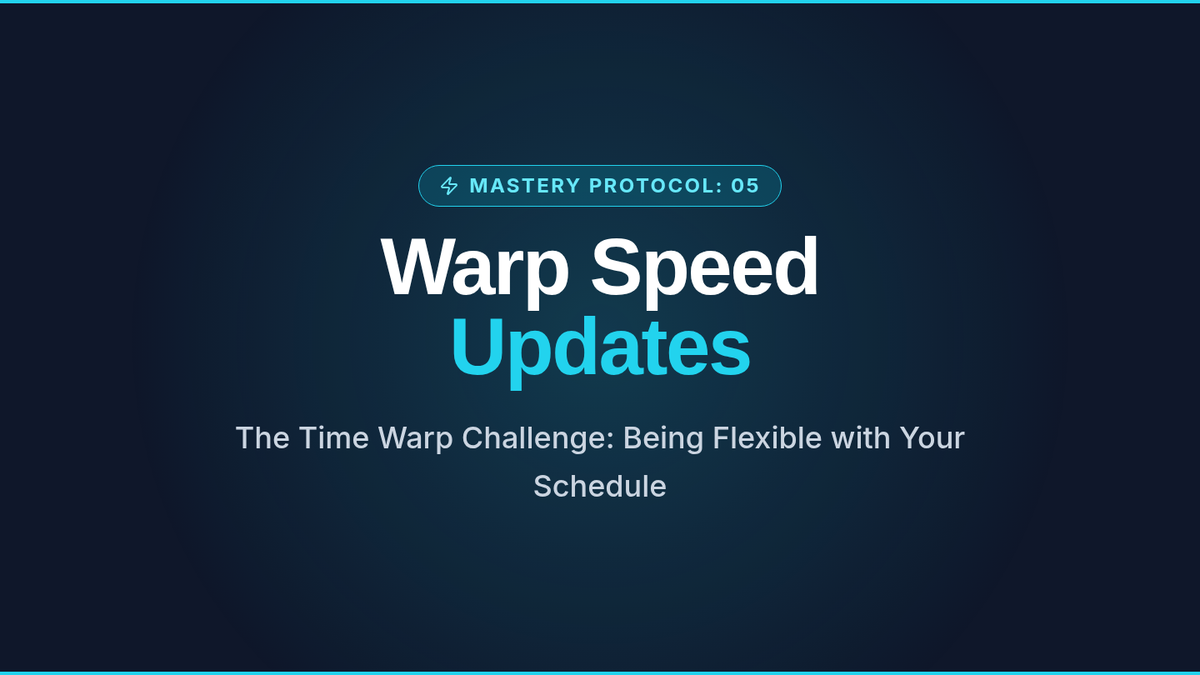 MASTERY PROTOCOL: 05

Warp Speed
Updates

The Time Warp Challenge: Being Flexible with Your Schedule